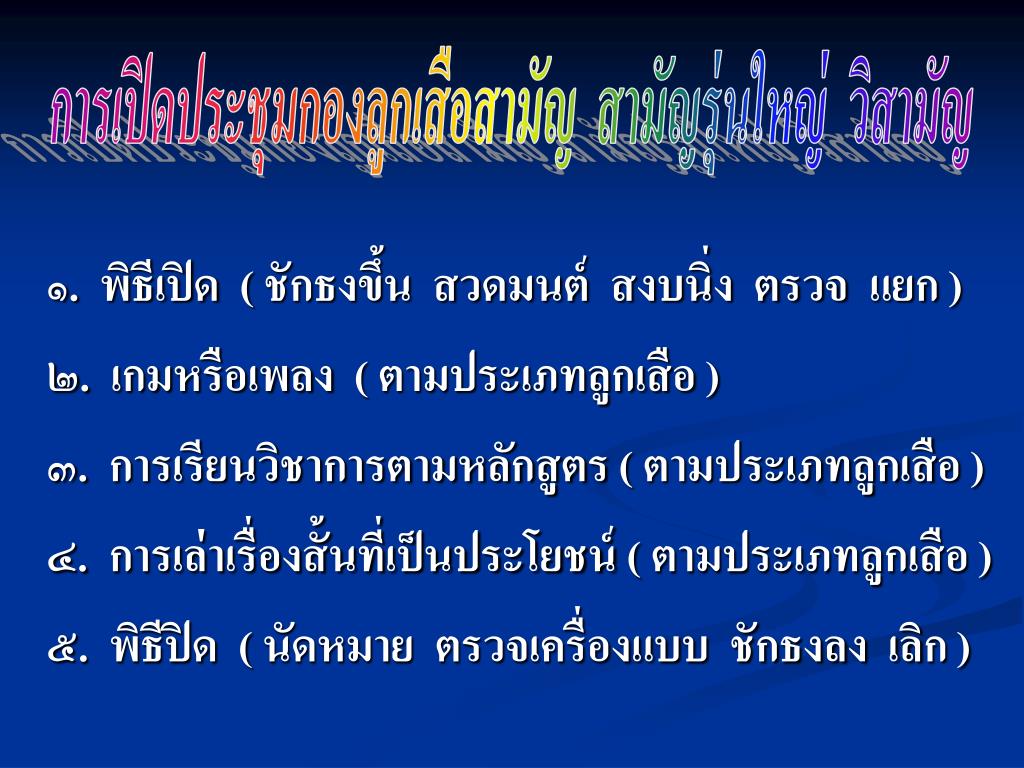 การเปิดประชุมกองลูกเสือสามัญ สามัญรุ่นใหญ่ วิสามัญ

๑. พิธีเปิด ( ชักธงขึ้น สวดมนต์ สงบนิ่ง ตรวจ แยก )

๒. เกมหรือเพลง ( ตามประเภทลูกเสือ )

๓. การเรียนวิชาการตามหลักสูตร ( ตามประเภทลูกเสือ )

๔. การเล่าเรื่องสั้นที่เป็นประโยชน์ ( ตามประเภทลูกเสือ )

๕. พิธีปิด ( นัดหมาย ตรวจเครื่องแบบ ชักธงลง เลิก )